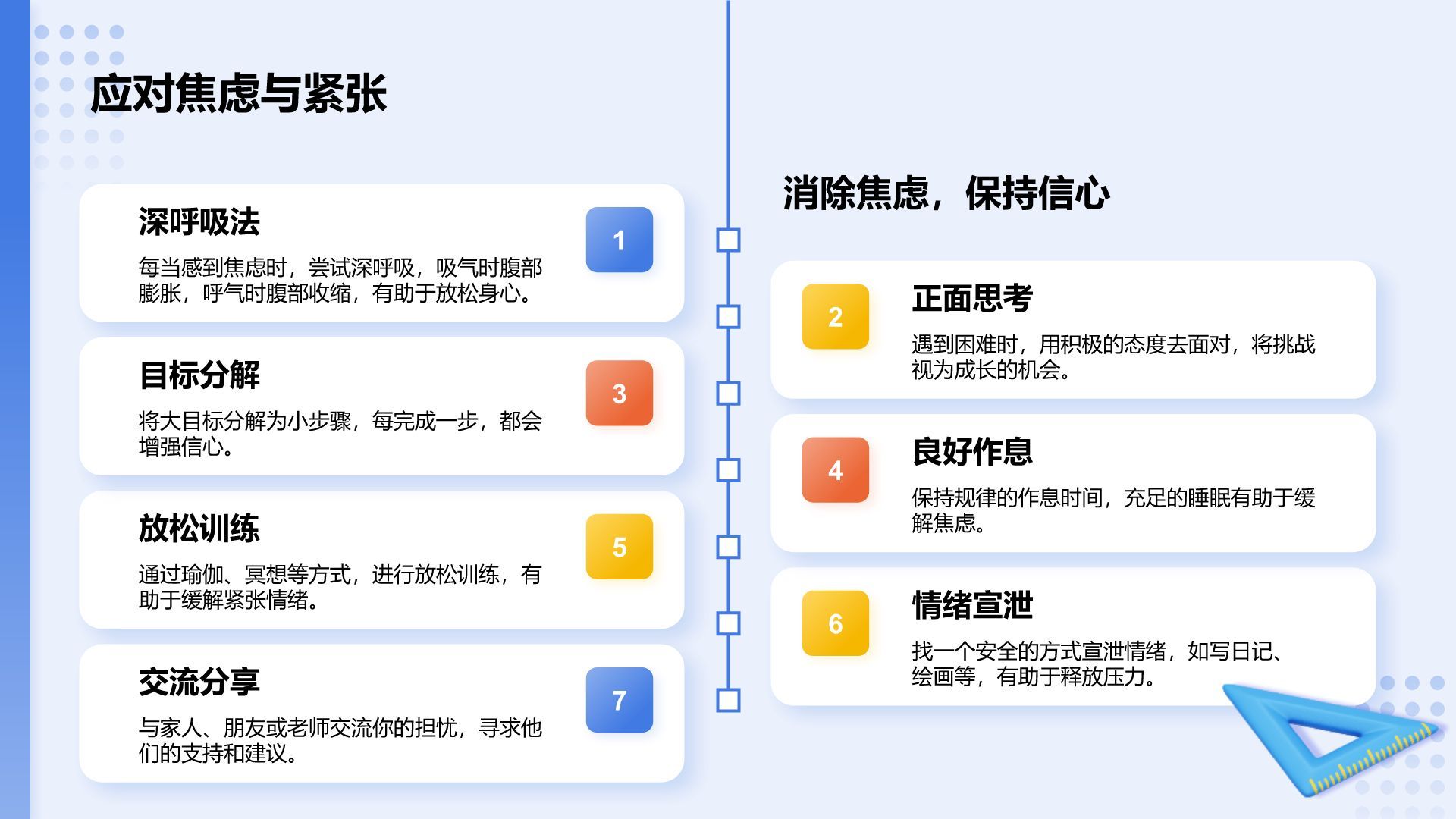 应对焦虑与紧张

深呼吸法

每当感到焦虑时，尝试深呼吸，吸气时腹部膨胀，呼气时腹部收缩，有助于放松身心。

1

目标分解

将大目标分解为小步骤，每完成一步，都会增强信心。

3

放松训练

通过瑜伽、冥想等方式，进行放松训练，有助于缓解紧张情绪。

5

交流分享

与家人、朋友或老师交流你的担忧，寻求他们的支持和建议。

7

消除焦虑，保持信心

2

正面思考

遇到困难时，用积极的态度去面对，将挑战视为成长的机会。

4

良好作息

保持规律的作息时间，充足的睡眠有助于缓解焦虑。

6

情绪宣泄

找一个安全的方式宣泄情绪，如写日记、绘画等，有助于释放压力。